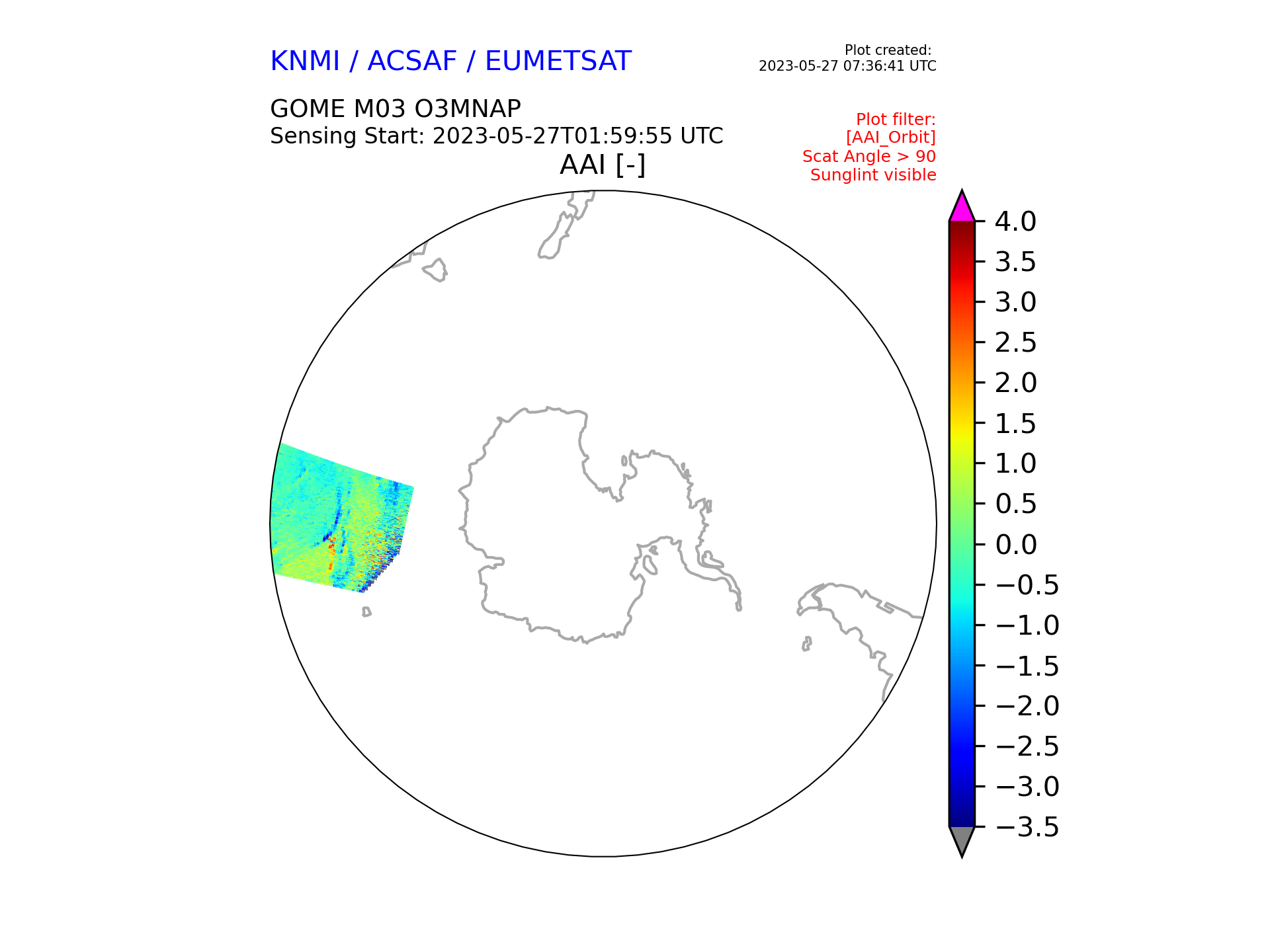 KNMI / ACSAF / EUMETSAT

Plot created:
2023-05-27 07:36:41 UTC

GOME M03 O3MNAP
Sensing Start: 2023-05-27T01:59:55 UTC

Plot filter:
[AAI_Orbit]
Scat Angle > 90
Sunglint visible

AAI [-]

4.0
3.5
3.0
2.5
2.0
1.5
1.0
0.5
0.0
−0.5
−1.0
−1.5
−2.0
−2.5
−3.0
−3.5